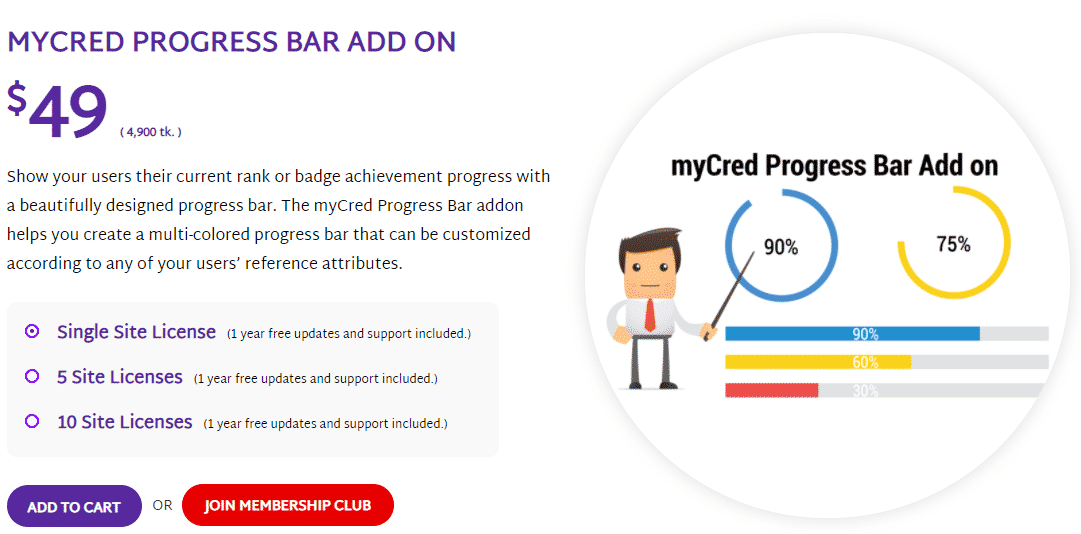 MYCRED PROGRESS BAR ADD ON

$49 ( 4,900 tk. )

Show your users their current rank or badge achievement progress with a beautifully designed progress bar. The myCred Progress Bar addon helps you create a multi-colored progress bar that can be customized according to any of your users' reference attributes.

Single Site License (1 year free updates and support included.)

5 Site Licenses (1 year free updates and support included.)

10 Site Licenses (1 year free updates and support included.)

ADD TO CART OR JOIN MEMBERSHIP CLUB

myCred Progress Bar Add on

90%

75%

90%

60%

30%